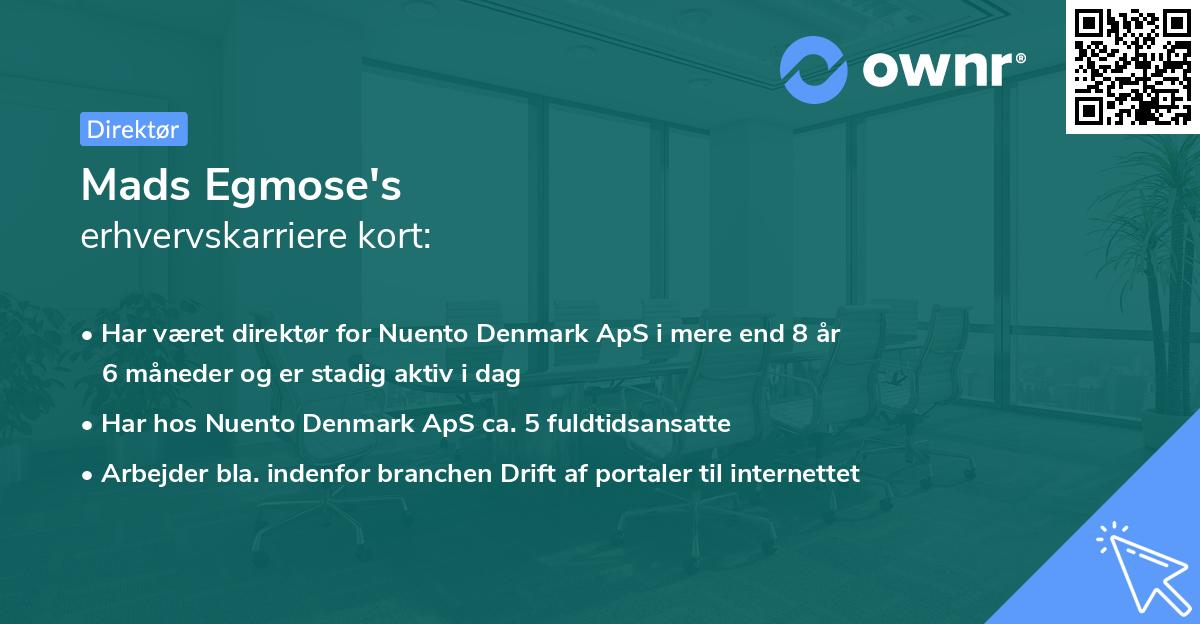 ownr®

Direktør

Mads Egmose's
erhvervskarriere kort:

• Har været direktør for Nuento Denmark ApS i mere end 8 år 6 måneder og er stadig aktiv i dag

• Har hos Nuento Denmark ApS ca. 5 fuldtidsansatte

• Arbejder bla. indenfor branchen Drift af portaler til internettet